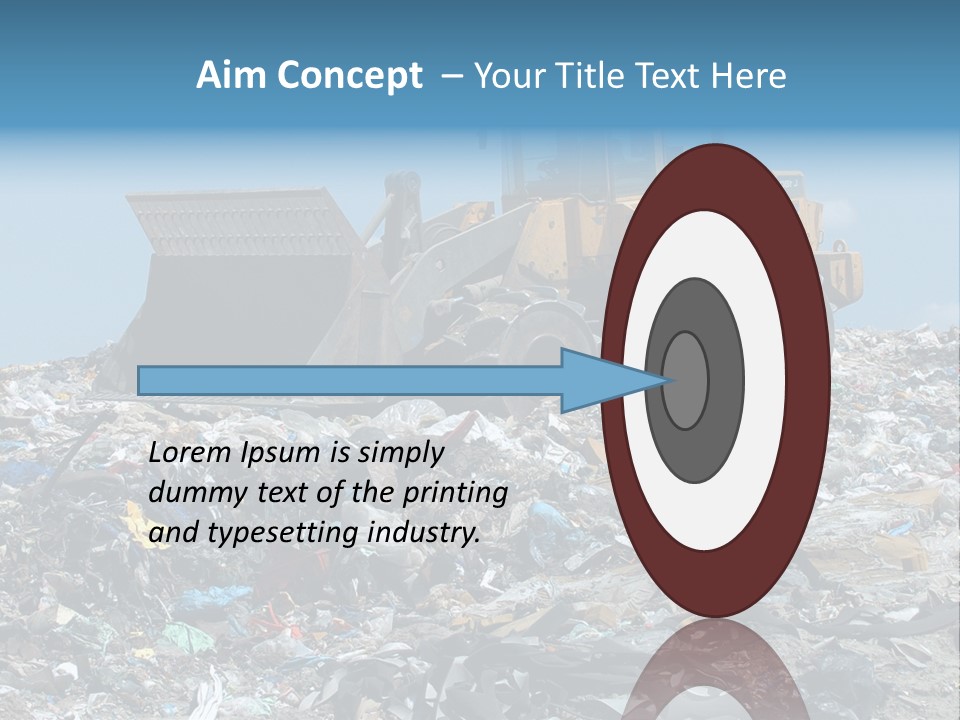 Aim Concept – Your Title Text Here

Lorem Ipsum is simply dummy text of the printing and typesetting industry.